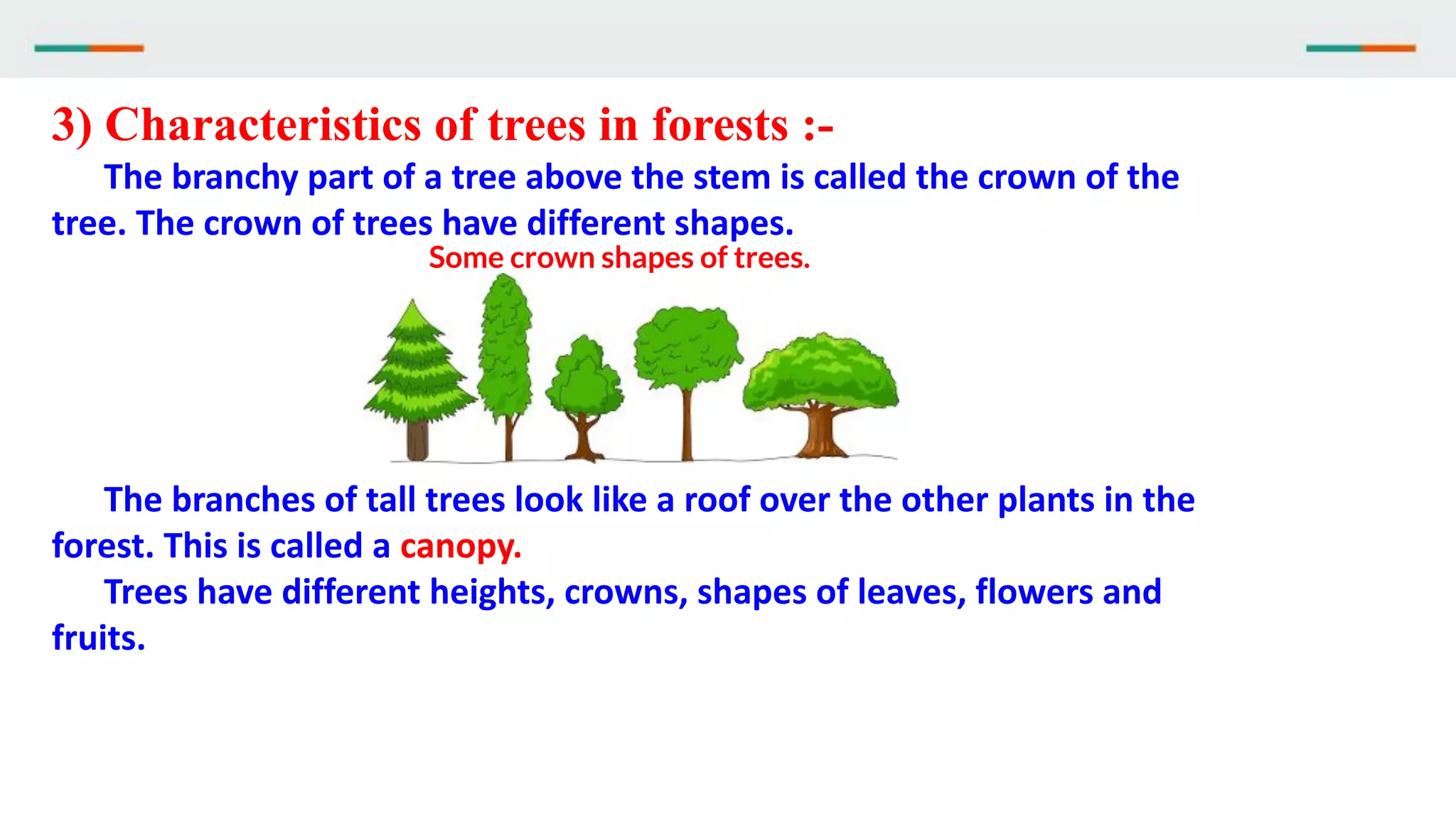 3) Characteristics of trees in forests :-

The branchy part of a tree above the stem is called the crown of the tree. The crown of trees have different shapes.

Some crown shapes of trees.

The branches of tall trees look like a roof over the other plants in the forest. This is called a canopy.

Trees have different heights, crowns, shapes of leaves, flowers and fruits.